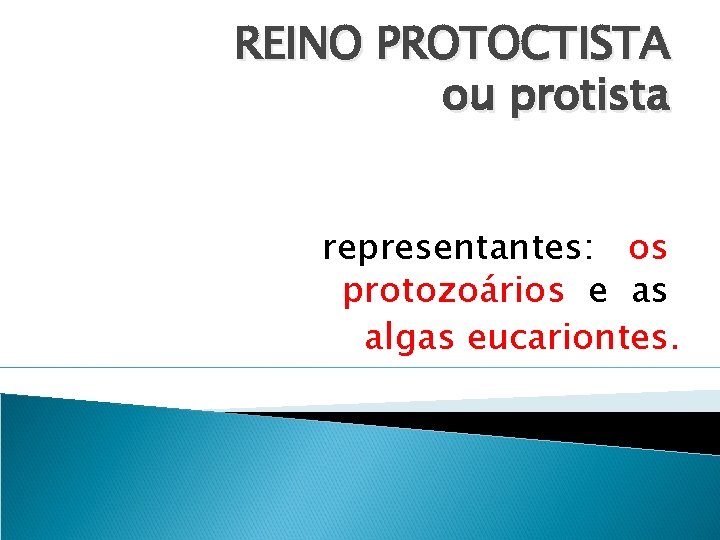 REINO PROTOCTISTA
ou protista

representantes: os protozoários e as algas eucariontes.